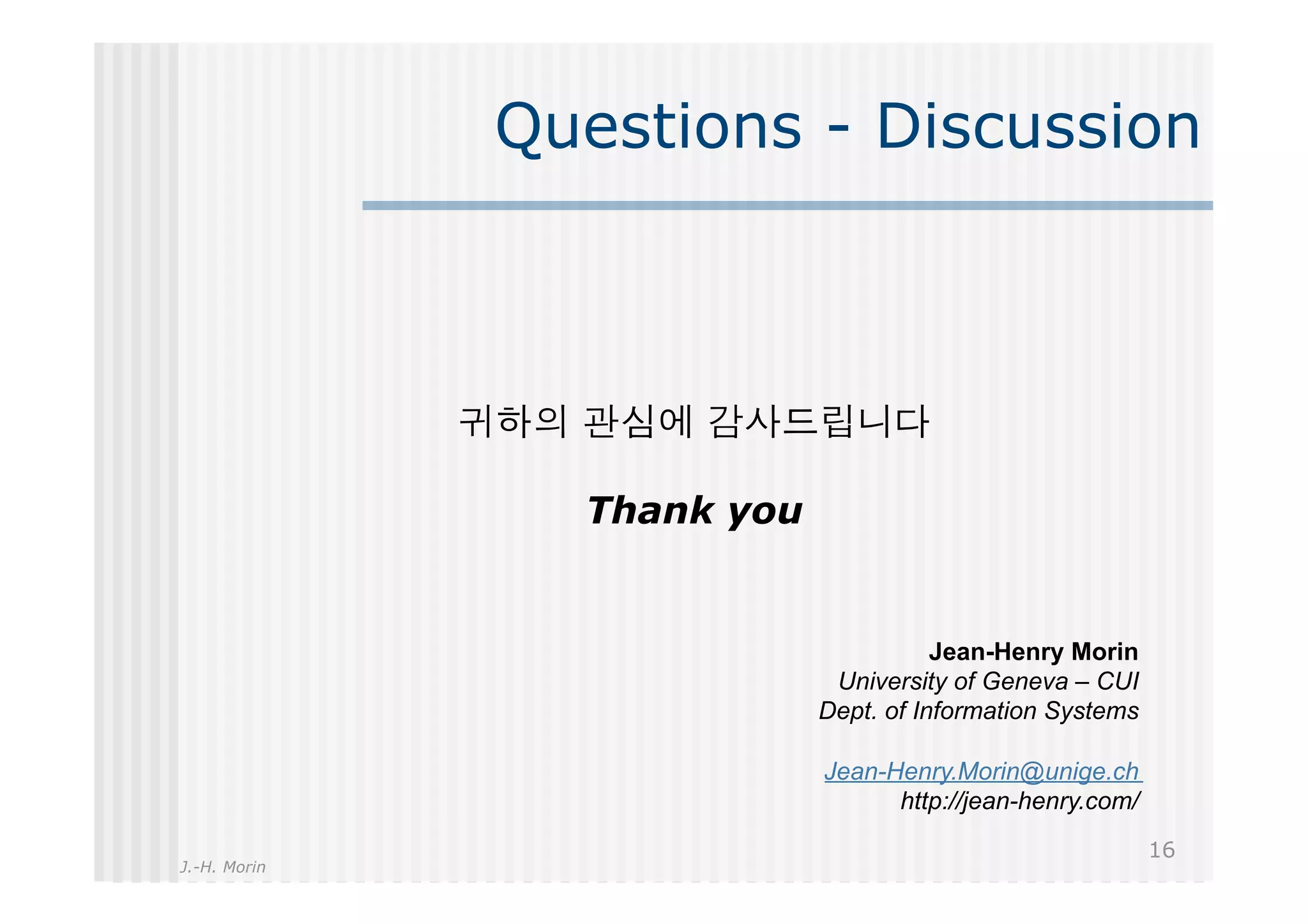 Questions - Discussion

귀하의 관심에 감사드립니다

Thank you

Jean-Henry Morin
University of Geneva – CUI
Dept. of Information Systems

Jean-Henry.Morin@unige.ch
http://jean-henry.com/

16

J.-H. Morin